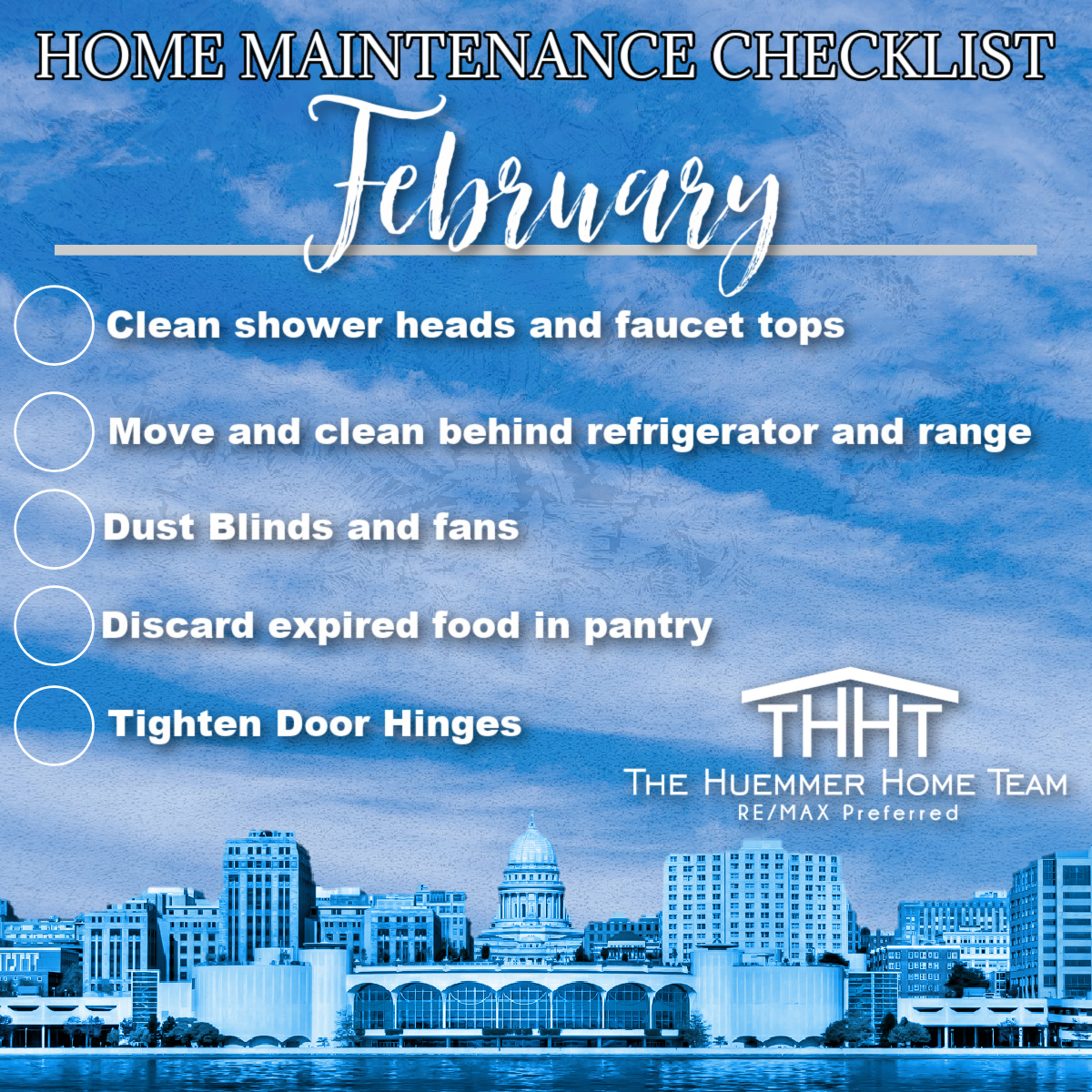 HOME MAINTENANCE CHECKLIST

February

Clean shower heads and faucet tops

Move and clean behind refrigerator and range

Dust Blinds and fans

Discard expired food in pantry

Tighten Door Hinges

THHT

THE HUEMMER HOME TEAM
RE/MAX Preferred